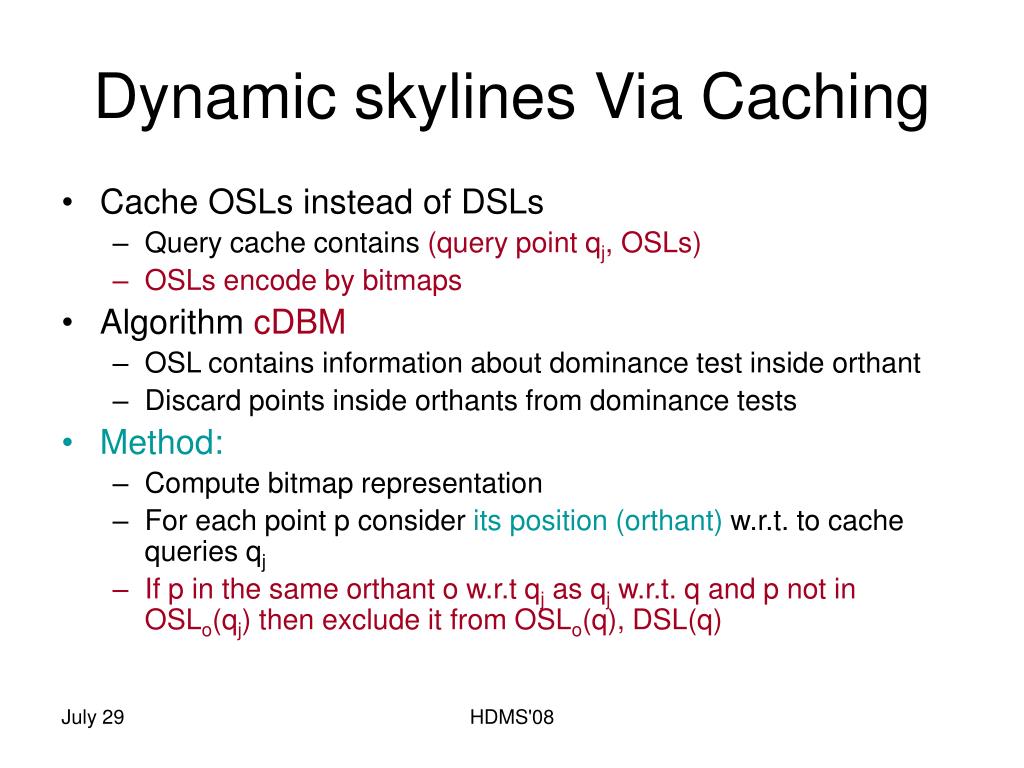 Dynamic skylines Via Caching

• Cache OSLs instead of DSLs
  – Query cache contains (query point $q_j$, OSLs)
  – OSLs encode by bitmaps
• Algorithm cDBM
  – OSL contains information about dominance test inside orthant
  – Discard points inside orthants from dominance tests
• Method:
  – Compute bitmap representation
  – For each point p consider its position (orthant) w.r.t. to cache queries $q_j$
  – If p in the same orthant o w.r.t $q_j$ as $q_j$ w.r.t. q and p not in $OSL_o(q_j)$ then exclude it from $OSL_o(q)$, DSL(q)

July 29

HDMS'08